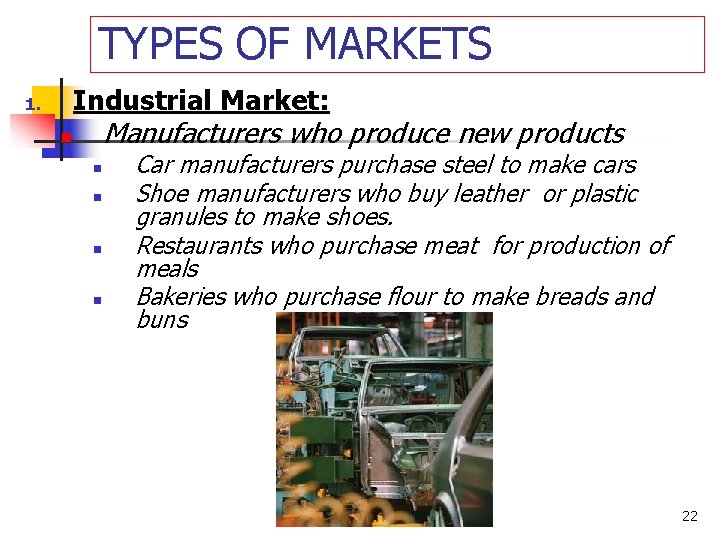 TYPES OF MARKETS

1. Industrial Market:

Manufacturers who produce new products

- Car manufacturers purchase steel to make cars
- Shoe manufacturers who buy leather or plastic granules to make shoes.
- Restaurants who purchase meat for production of meals
- Bakeries who purchase flour to make breads and buns

22